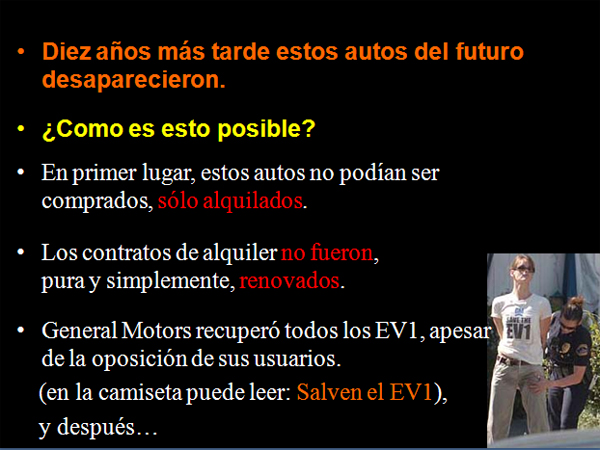 • Diez años más tarde estos autos del futuro desaparecieron.

• ¿Como es esto posible?

• En primer lugar, estos autos no podían ser comprados, sólo alquilados.

• Los contratos de alquiler no fueron, pura y simplemente, renovados.

• General Motors recuperó todos los EV1, apesar de la oposición de sus usuarios.

(en la camiseta puede leer: Salven el EV1),

y después…

SAVE THE EV1